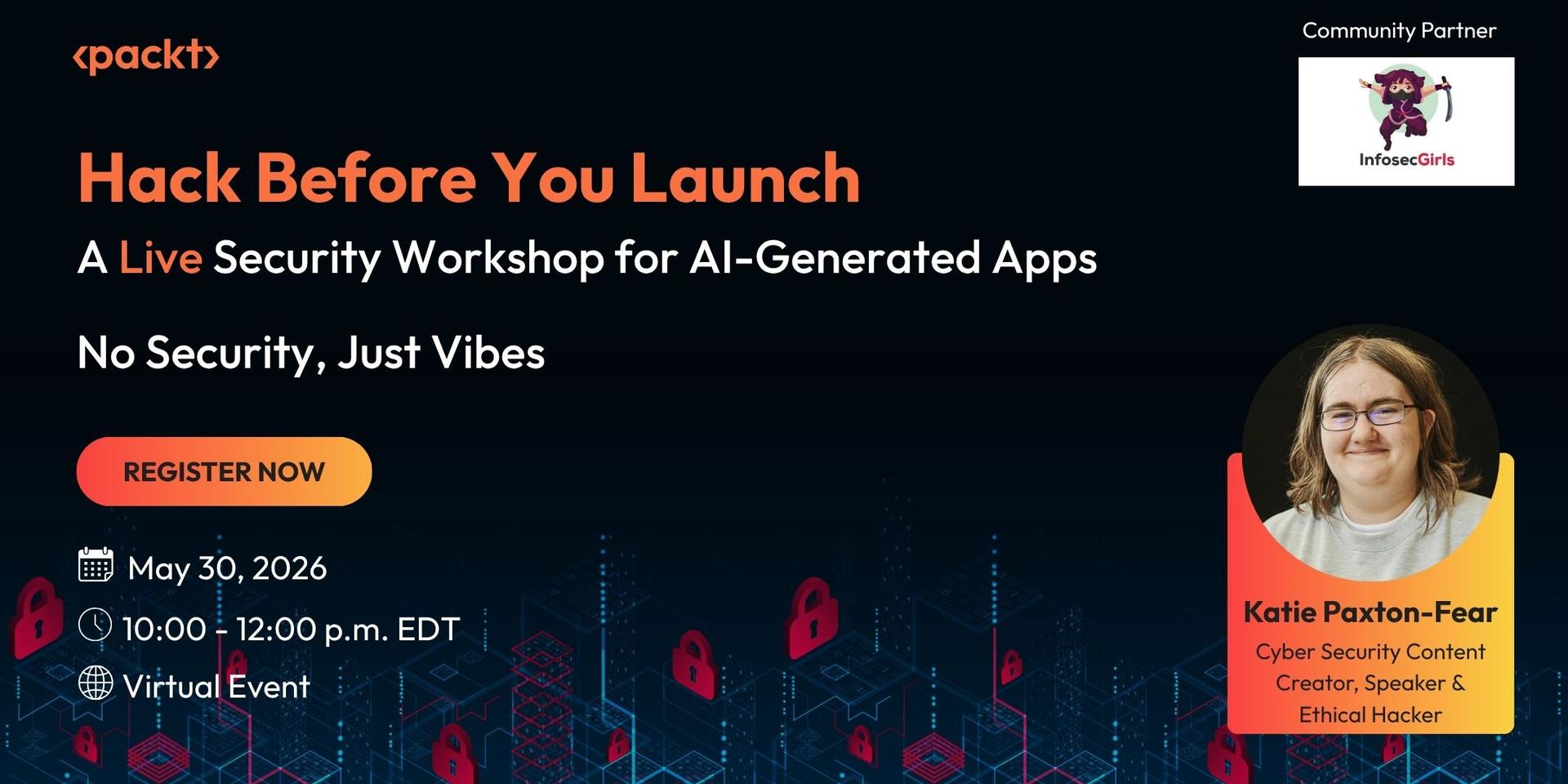 ‹packt›

Community Partner

InfosecGirls

Hack Before You Launch

A Live Security Workshop for AI-Generated Apps

No Security, Just Vibes

REGISTER NOW

May 30, 2026

10:00 - 12:00 p.m. EDT

Virtual Event

Katie Paxton-Fear

Cyber Security Content Creator, Speaker & Ethical Hacker